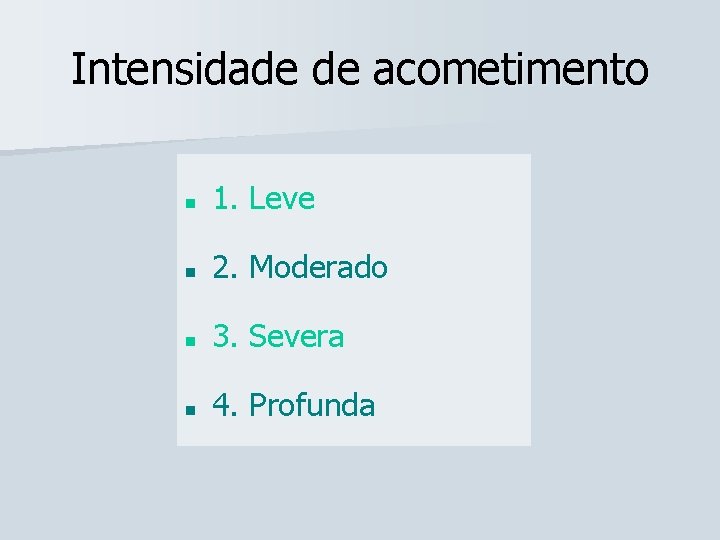 Intensidade de acometimento

- 1. Leve
- 2. Moderado
- 3. Severa
- 4. Profunda